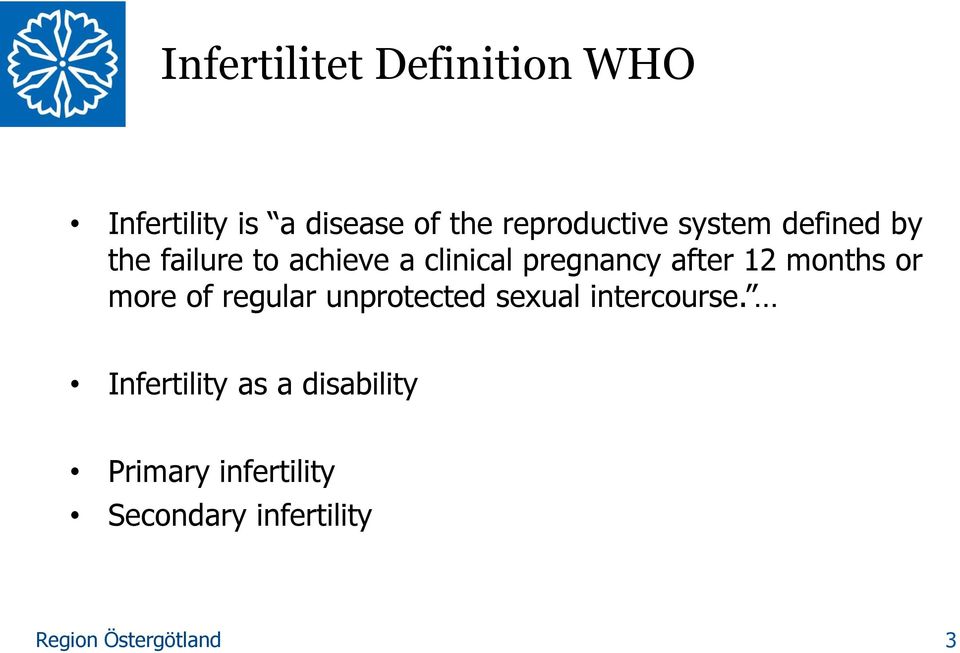 Infertilitet Definition WHO

• Infertility is “a disease of the reproductive system defined by the failure to achieve a clinical pregnancy after 12 months or more of regular unprotected sexual intercourse.”…

• Infertility as a disability

• Primary infertility
• Secondary infertility

Region Östergötland

3